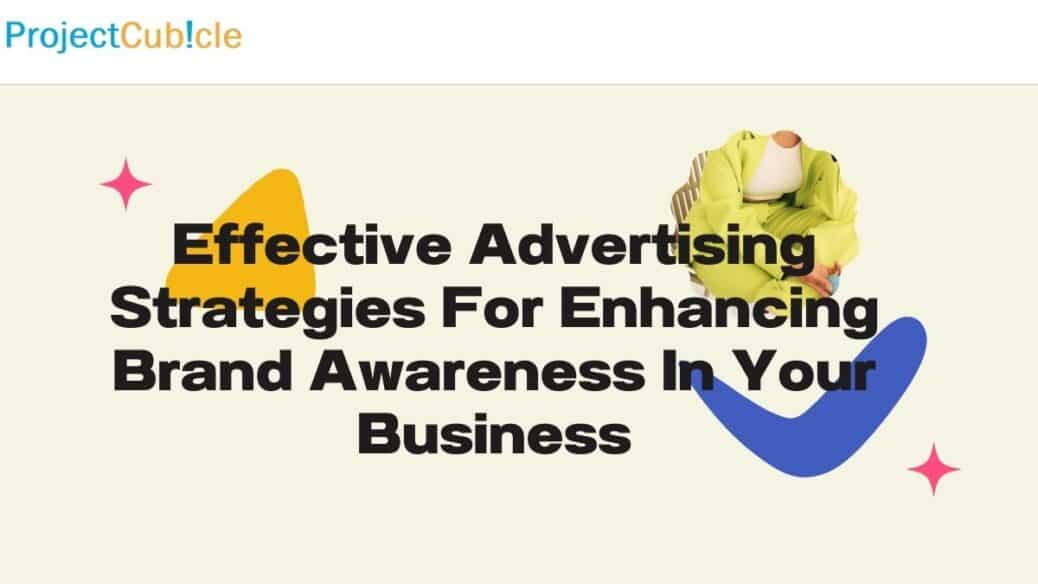 ProjectCub!cle

Effective Advertising Strategies For Enhancing Brand Awareness In Your Business